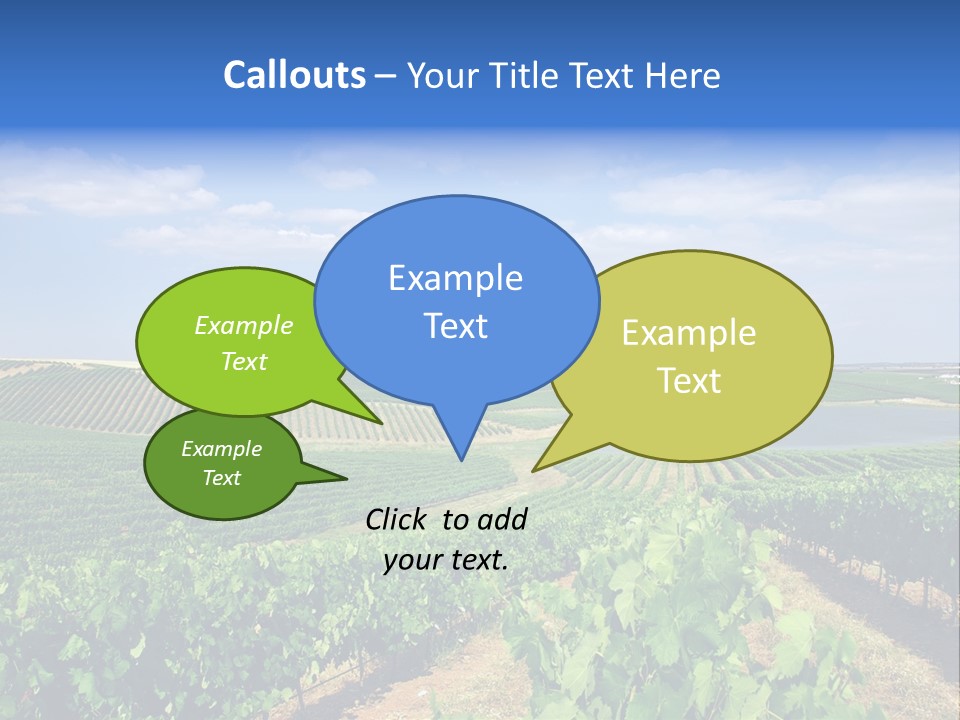 Callouts – Your Title Text Here

Example Text

Example Text

Example Text

Example Text

Click to add your text.